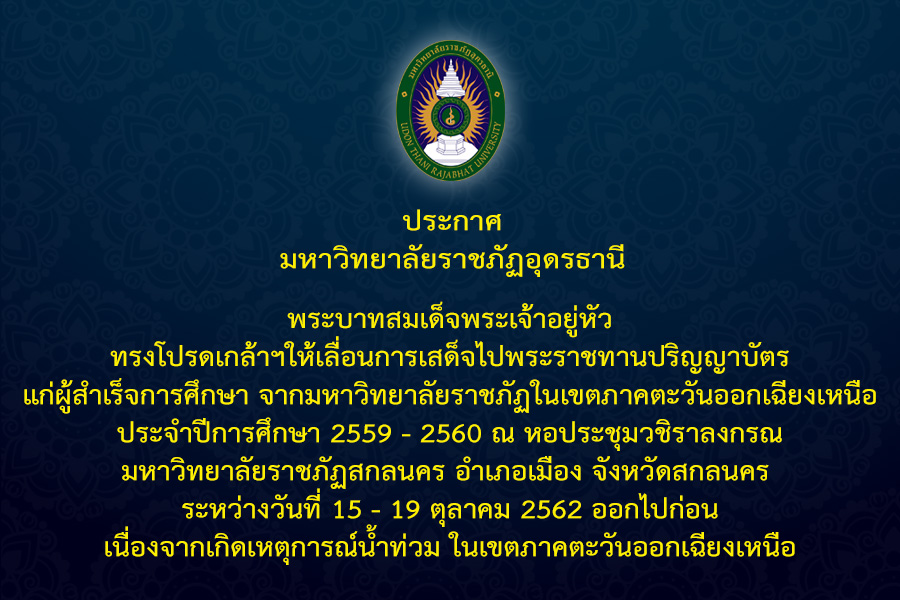 มหาวิทยาลัยราชภัฏอุดรธานี
UDON THANI RAJABHAT UNIVERSITY

ประกาศ
มหาวิทยาลัยราชภัฏอุดรธานี

พระบาทสมเด็จพระเจ้าอยู่หัว
ทรงโปรดเกล้าฯให้เลื่อนการเสด็จไปพระราชทานปริญญาบัตร
แก่ผู้สำเร็จการศึกษา จากมหาวิทยาลัยราชภัฏในเขตภาคตะวันออกเฉียงเหนือ
ประจำปีการศึกษา 2559 - 2560 ณ หอประชุมวชิราลงกรณ
มหาวิทยาลัยราชภัฏสกลนคร อำเภอเมือง จังหวัดสกลนคร
ระหว่างวันที่ 15 - 19 ตุลาคม 2562 ออกไปก่อน
เนื่องจากเกิดเหตุการณ์น้ำท่วม ในเขตภาคตะวันออกเฉียงเหนือ